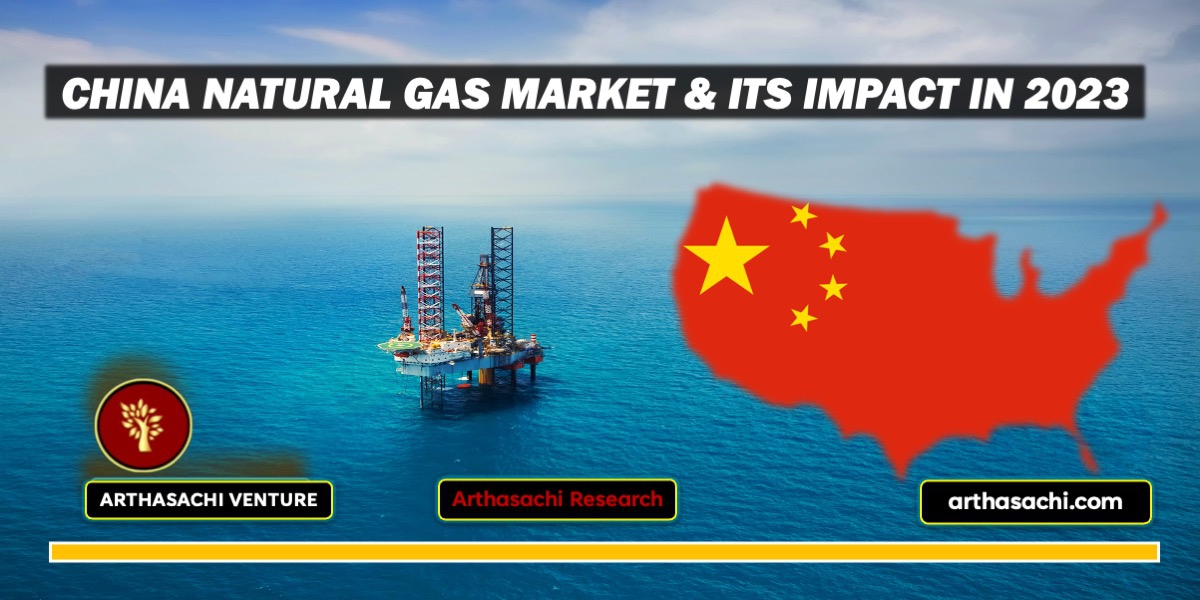 CHINA NATURAL GAS MARKET & ITS IMPACT IN 2023

ARTHASACHI VENTURE

Arthasachi Research

arthasachi.com